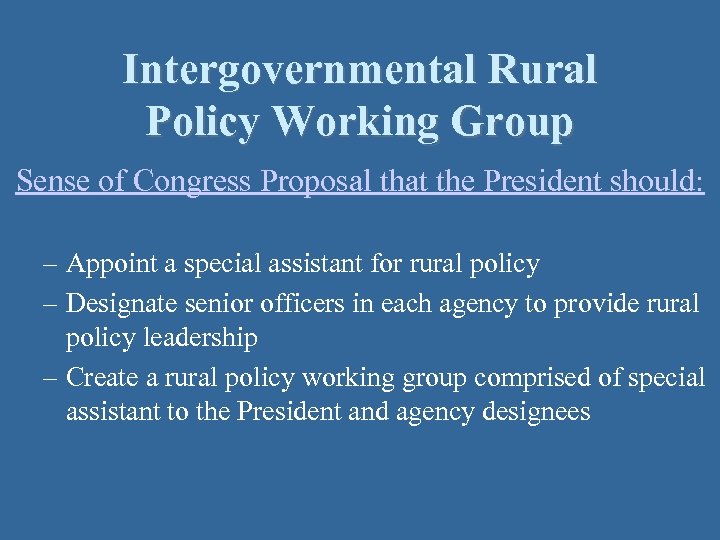 Intergovernmental Rural Policy Working Group

Sense of Congress Proposal that the President should:

– Appoint a special assistant for rural policy
– Designate senior officers in each agency to provide rural policy leadership
– Create a rural policy working group comprised of special assistant to the President and agency designees